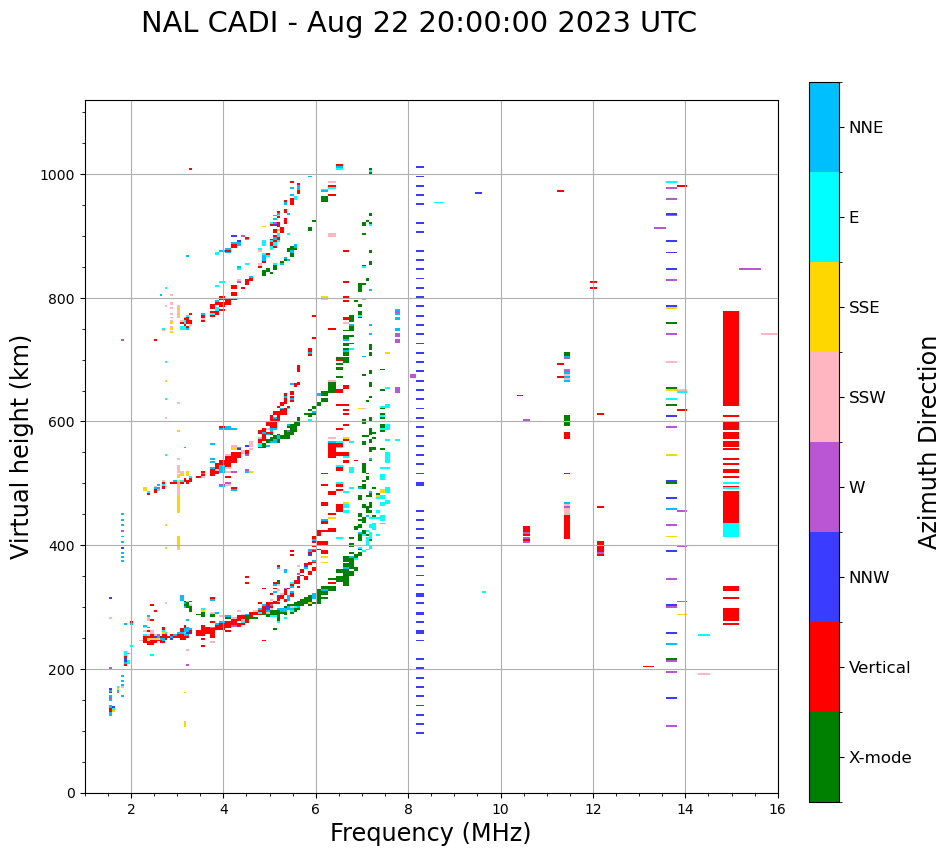 NAL CADI - Aug 22 20:00:00 2023 UTC

Virtual height (km)

1000
800
600
400
200
0

2
4
6
8
10
12
14
16

Frequency (MHz)

NNE
E
SSE
SSW
W
NNW
Vertical
X-mode

Azimuth Direction